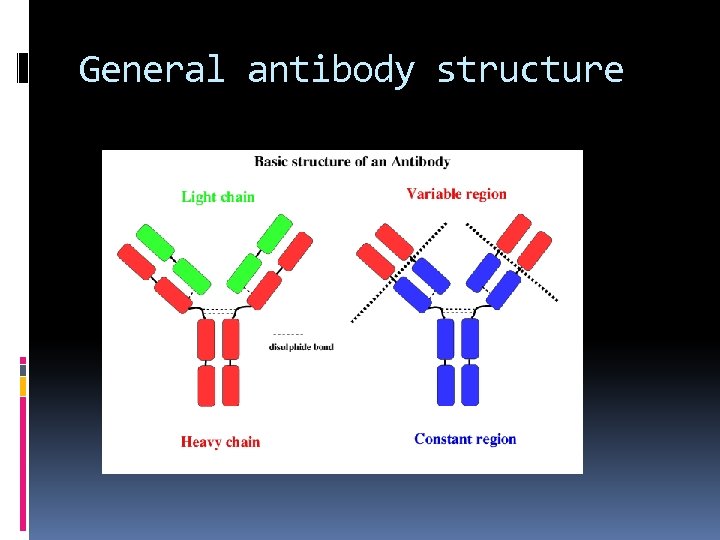 General antibody structure

Basic structure of an Antibody

Light chain

Variable region

disulphide bond

Heavy chain

Constant region